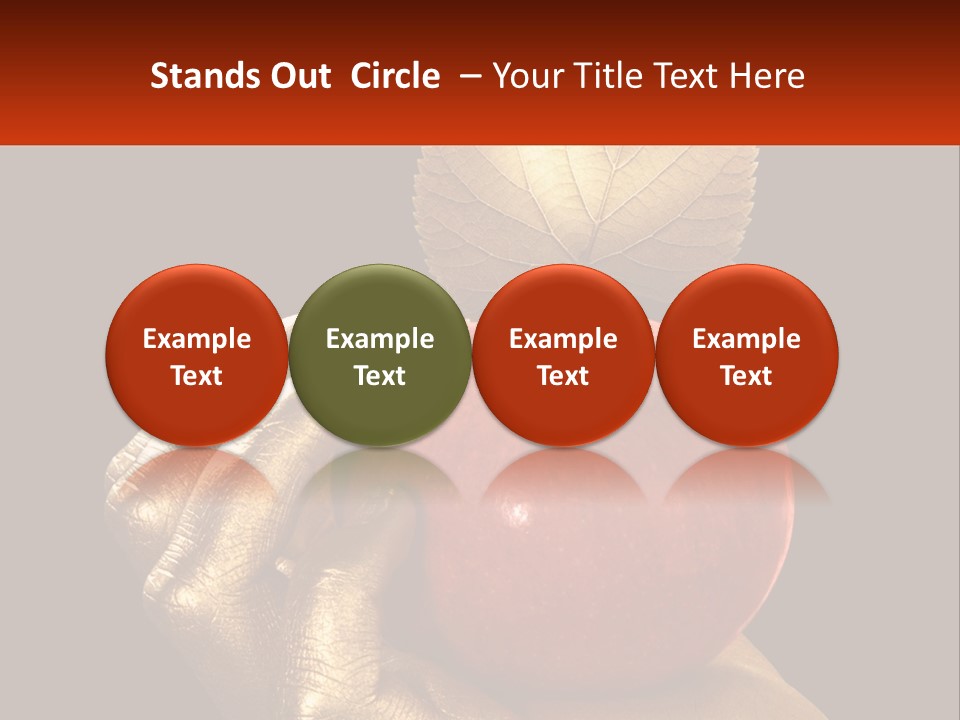 Stands Out Circle – Your Title Text Here

Example Text

Example Text

Example Text

Example Text